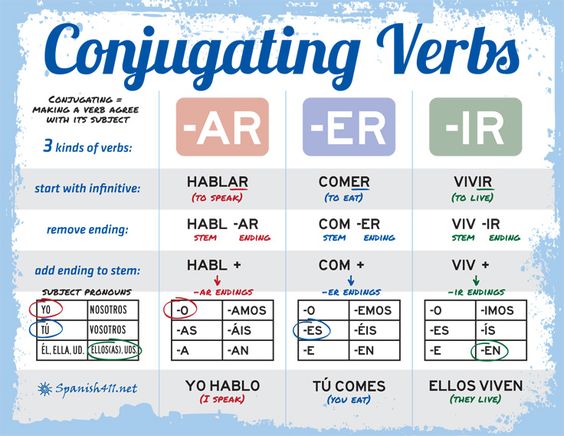 Conjugating Verbs

CONJUGATING = MAKING A VERB AGREE WITH ITS SUBJECT

3 kinds of verbs:

-AR

-ER

-IR

start with infinitive:

HABLAR
(TO SPEAK)

COMER
(TO EAT)

VIVIR
(TO LIVE)

remove ending:

HABL -AR
STEM ENDING

COM -ER
STEM ENDING

VIV -IR
STEM ENDING

add ending to stem:

HABL +

COM +

VIV +

SUBJECT PRONOUNS

| YO | NOSOTROS |
|---|---|
| TÚ | VOSOTROS |
| ÉL, ELLA, UD. | ELLOS(AS), UDS. |

-AR ENDINGS

| -O | -AMOS |
|---|---|
| -AS | -ÁIS |
| -A | -AN |

-ER ENDINGS

| -O | -EMOS |
|---|---|
| -ES | -ÉIS |
| -E | -EN |

-IR ENDINGS

| -O | -IMOS |
|---|---|
| -ES | -ÍS |
| -E | -EN |

Spanish411.net

YO HABLO
(I SPEAK)

TÚ COMES
(YOU EAT)

ELLOS VIVEN
(THEY LIVE)